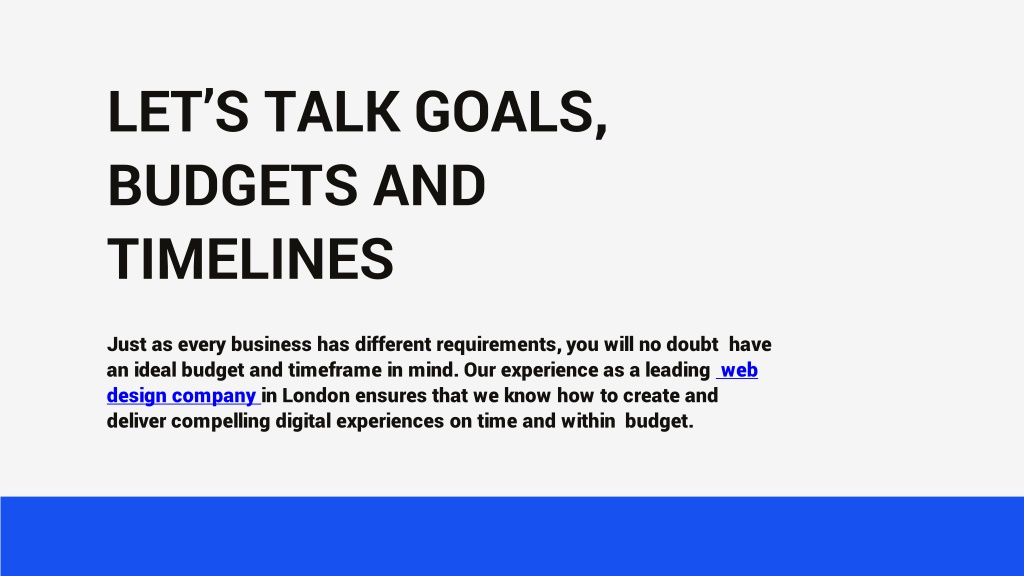 LET'S TALK GOALS, BUDGETS AND TIMELINES

Just as every business has different requirements, you will no doubt have an ideal budget and timeframe in mind. Our experience as a leading web design company in London ensures that we know how to create and deliver compelling digital experiences on time and within budget.